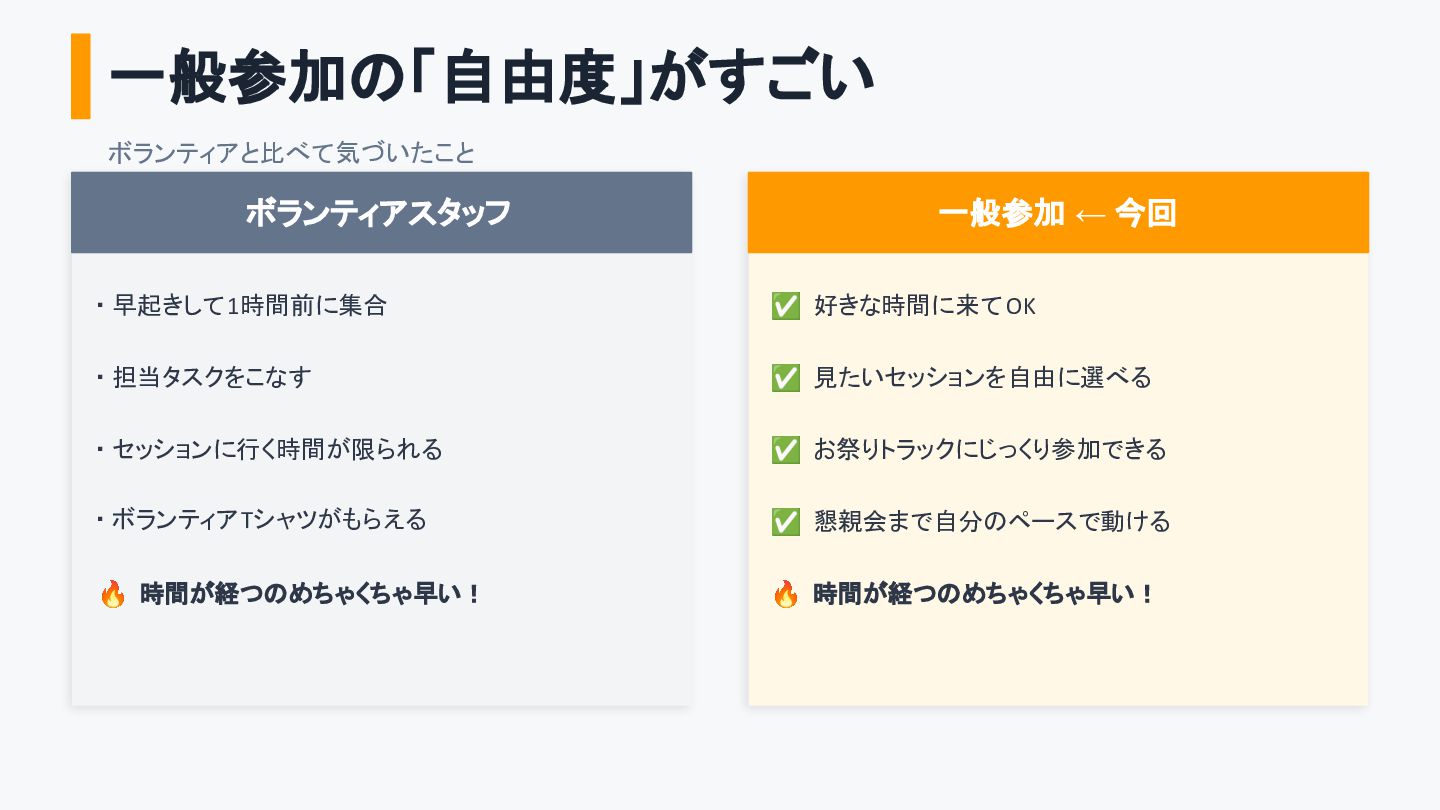 一般参加の「自由度」がすごい

ボランティアと比べて気づいたこと

ボランティアスタッフ

・早起きして1時間前に集合

・担当タスクをこなす

・セッションに行く時間が限られる

・ボランティアTシャツがもらえる

🔥 時間が経つのめちゃくちゃ早い！

一般参加 ← 今回

✅ 好きな時間に来てOK

✅ 見たいセッションを自由に選べる

✅ お祭りトラックにじっくり参加できる

✅ 懇親会まで自分のペースで動ける

🔥 時間が経つのめちゃくちゃ早い！